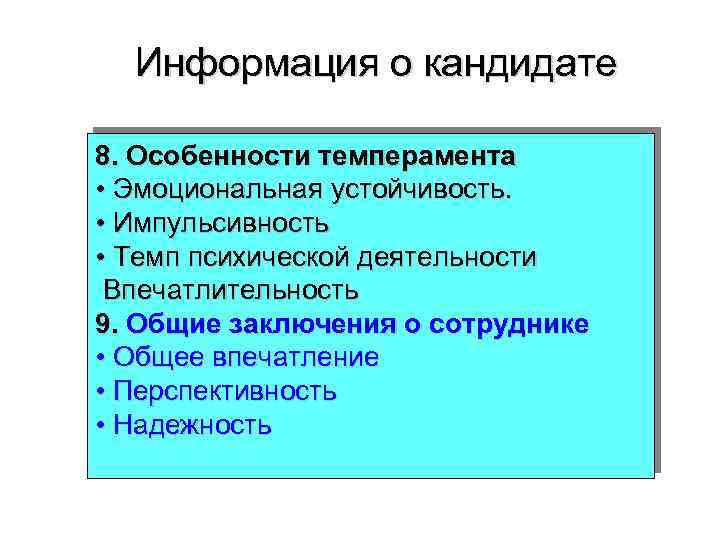 Информация о кандидате

8. Особенности темперамента
• Эмоциональная устойчивость.
• Импульсивность
• Темп психической деятельности
Впечатлительность
9. Общие заключения о сотруднике
• Общее впечатление
• Перспективность
• Надежность